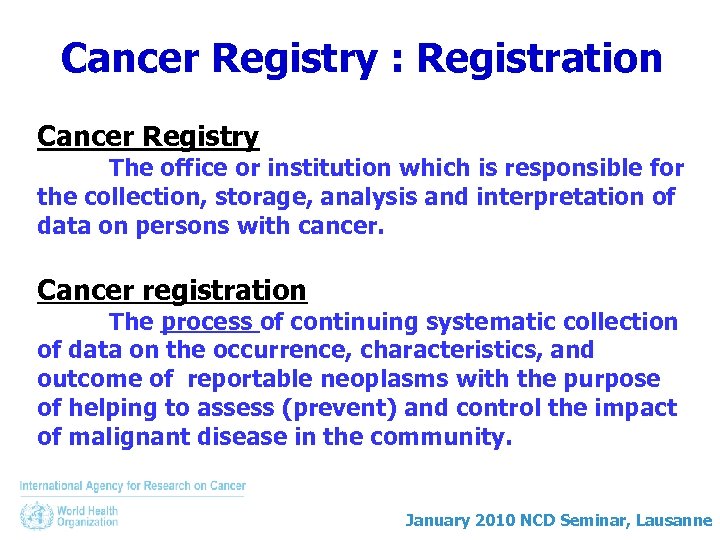 Cancer Registry : Registration

Cancer Registry

The office or institution which is responsible for the collection, storage, analysis and interpretation of data on persons with cancer.

Cancer registration

The process of continuing systematic collection of data on the occurrence, characteristics, and outcome of reportable neoplasms with the purpose of helping to assess (prevent) and control the impact of malignant disease in the community.

International Agency for Research on Cancer

World Health Organization

January 2010 NCD Seminar, Lausanne